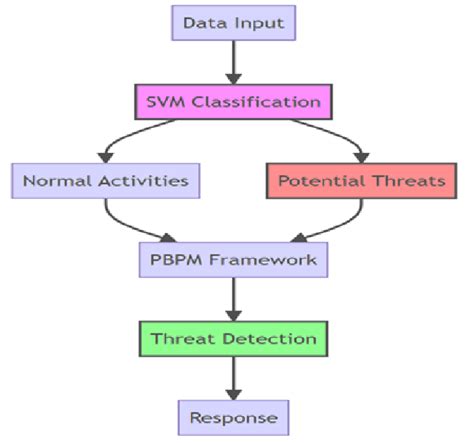 Data Input

SVM Classification

Normal Activities

Potential Threats

PBPM Framework

Threat Detection

Response